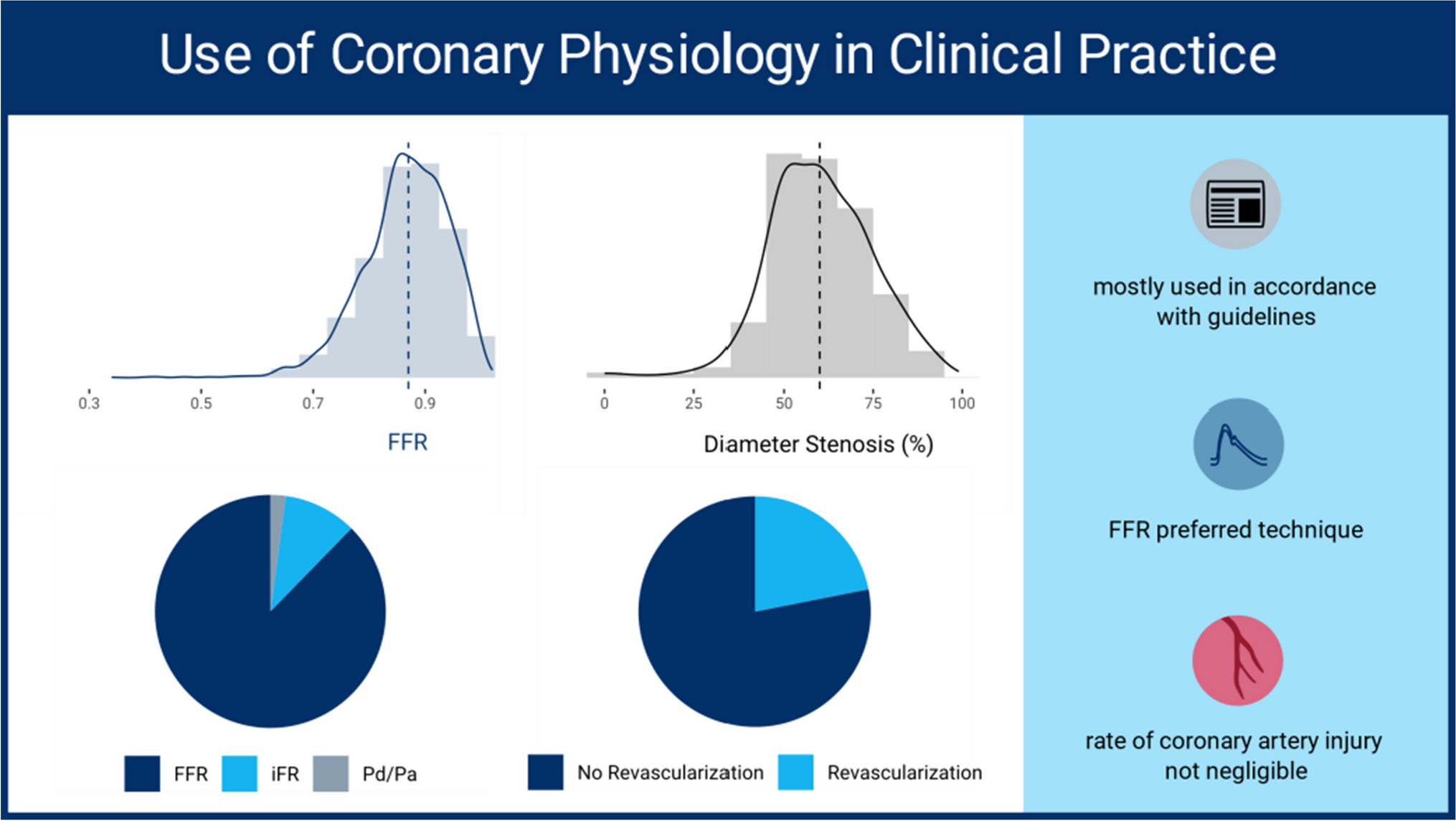 Use of Coronary Physiology in Clinical Practice

0.3 0.5 0.7 0.9

FFR

0 25 50 75 100

Diameter Stenosis (%)

FFR iFR Pd/Pa

No Revascularization Revascularization

mostly used in accordance with guidelines

FFR preferred technique

rate of coronary artery injury not negligible